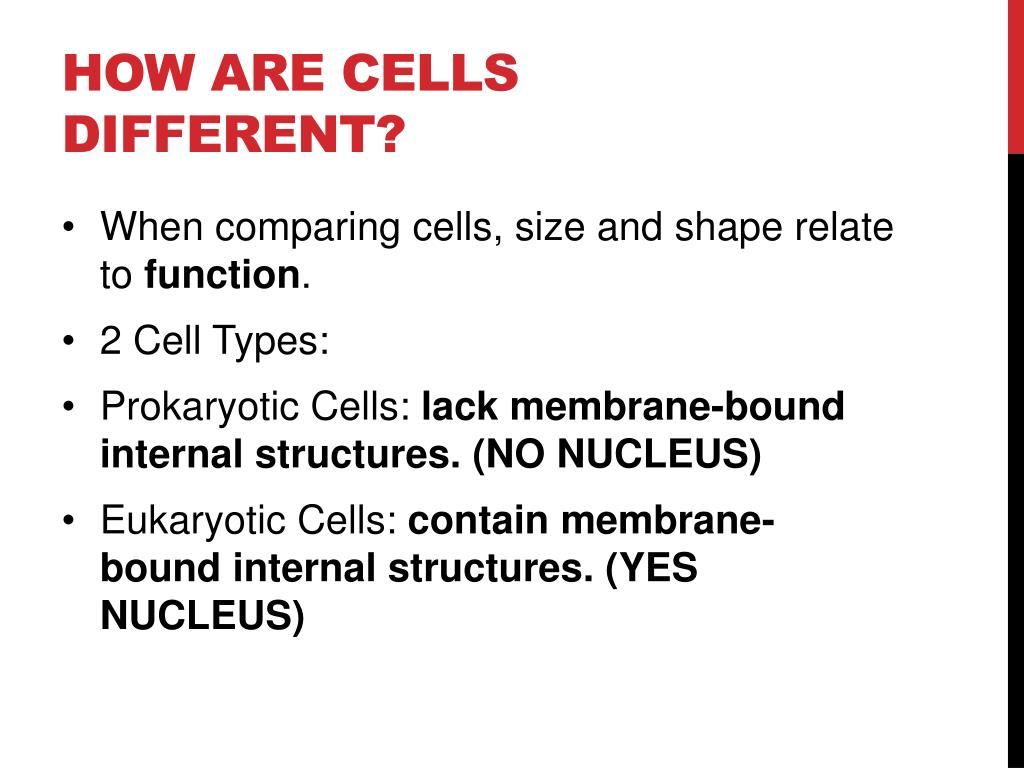 HOW ARE CELLS DIFFERENT?

• When comparing cells, size and shape relate to function.

• 2 Cell Types:

• Prokaryotic Cells: lack membrane-bound internal structures. (NO NUCLEUS)

• Eukaryotic Cells: contain membrane-bound internal structures. (YES NUCLEUS)